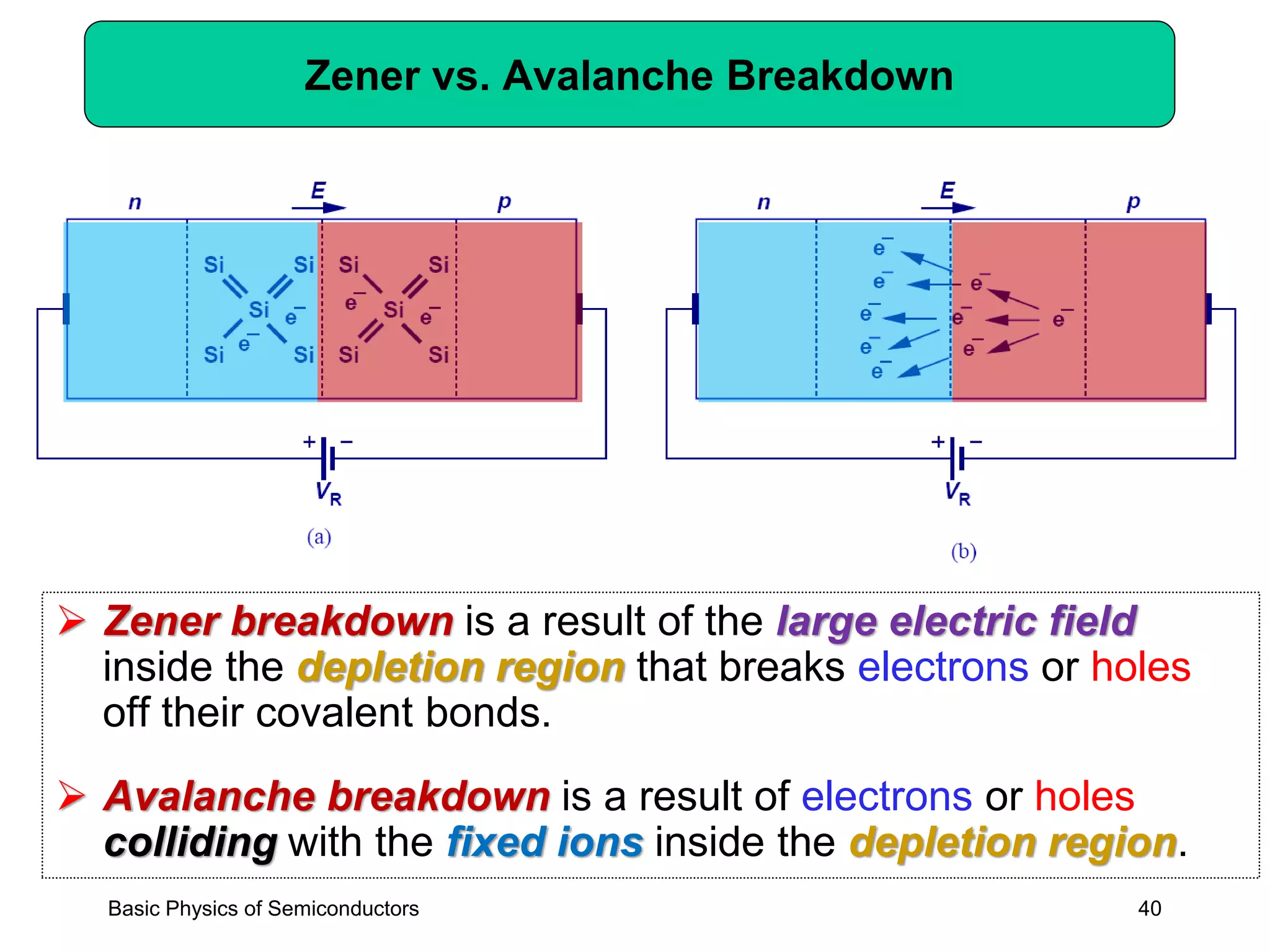 Zener vs. Avalanche Breakdown

n
E
p
Si Si Si Si
Si $e^-$ $e^-$ Si $e^-$
Si $e^-$ Si Si Si
+ −
$V_R$
(a)

n
E
p
$e^-$
$e^-$ $e^-$
$e^-$ $e^-$ $e^-$
$e^-$ $e^-$
$e^-$
+ −
$V_R$
(b)

➢ Zener breakdown is a result of the large electric field inside the depletion region that breaks electrons or holes off their covalent bonds.

➢ Avalanche breakdown is a result of electrons or holes colliding with the fixed ions inside the depletion region.

Basic Physics of Semiconductors
40